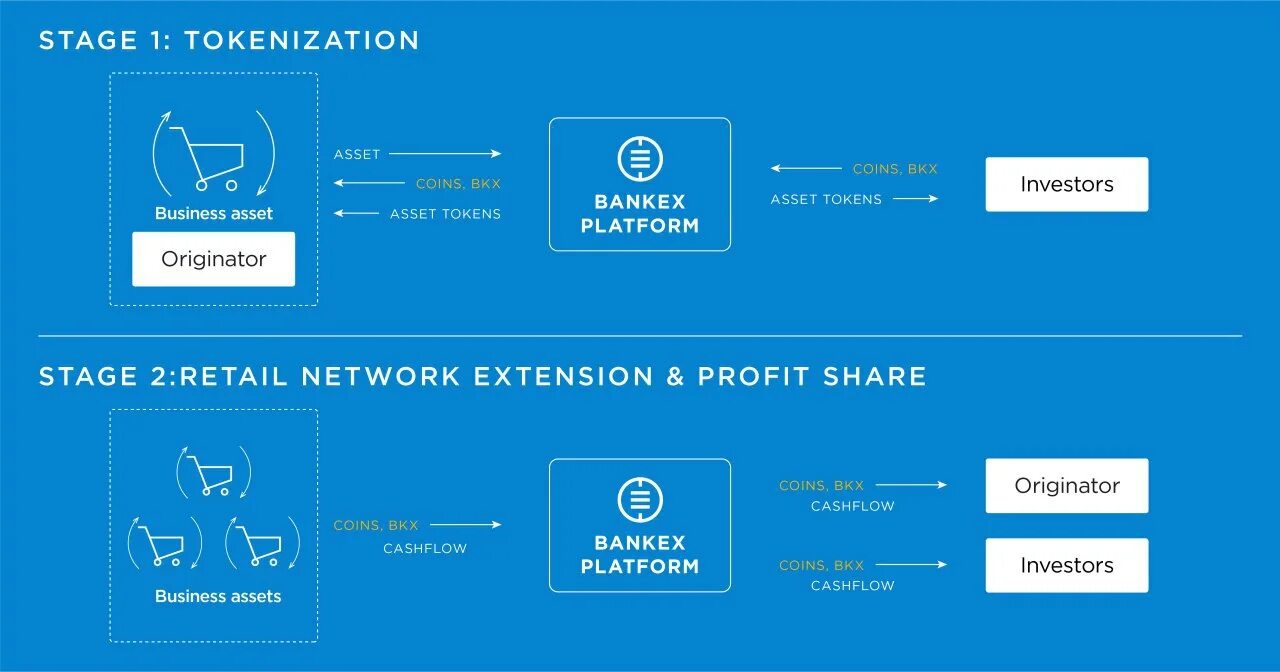 STAGE 1: TOKENIZATION

Business asset

Originator

ASSET

COINS, BKX

ASSET TOKENS

BANKEX PLATFORM

COINS, BKX

ASSET TOKENS

Investors

STAGE 2:RETAIL NETWORK EXTENSION & PROFIT SHARE

Business assets

COINS, BKX
CASHFLOW

BANKEX PLATFORM

COINS, BKX
CASHFLOW

Originator

COINS, BKX
CASHFLOW

Investors